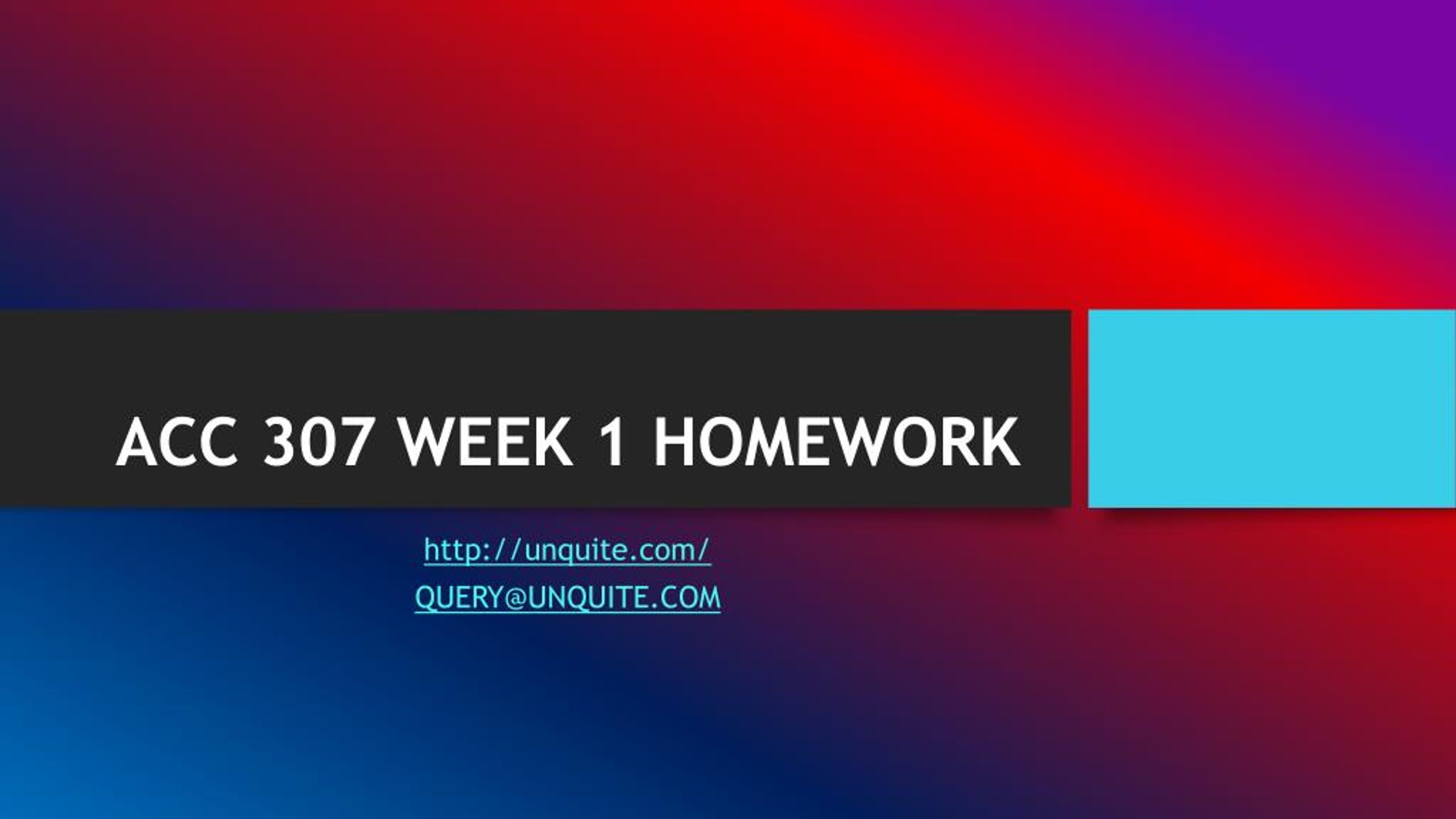 ACC 307 WEEK 1 HOMEWORK

http://unquite.com/

QUERY@UNQUITE.COM